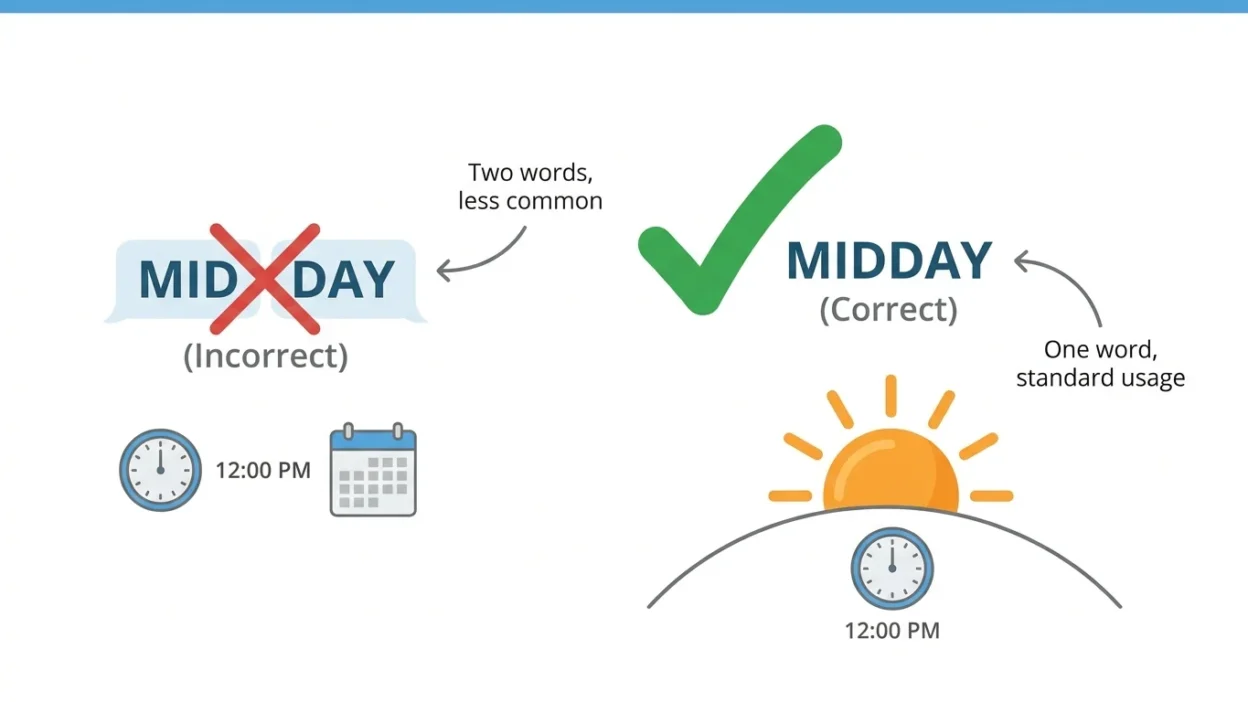 Two words, less common

MID DAY
(Incorrect)

12:00 PM

MIDDAY
(Correct)

One word, standard usage

12:00 PM